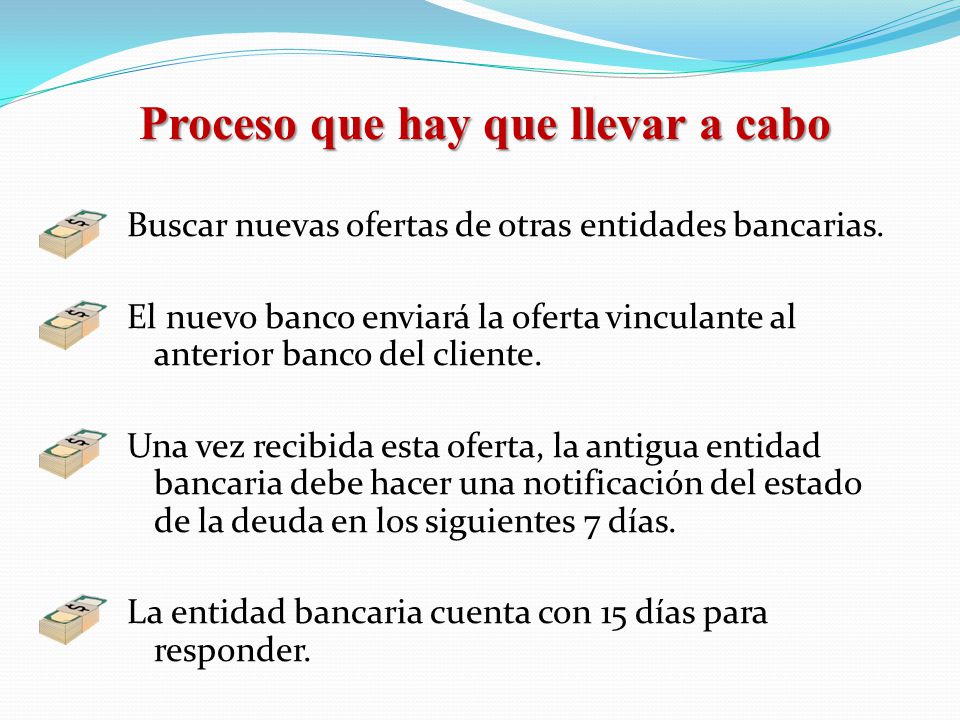 Proceso que hay que llevar a cabo

Buscar nuevas ofertas de otras entidades bancarias.

El nuevo banco enviará la oferta vinculante al anterior banco del cliente.

Una vez recibida esta oferta, la antigua entidad bancaria debe hacer una notificación del estado de la deuda en los siguientes 7 días.

La entidad bancaria cuenta con 15 días para responder.